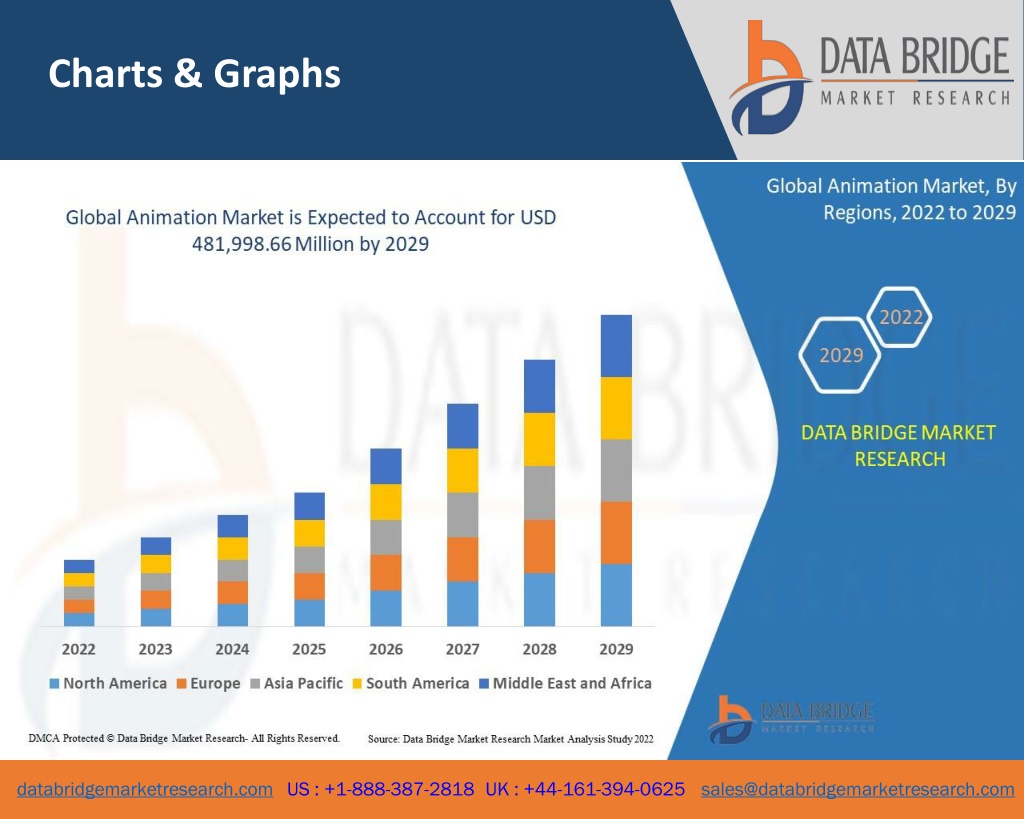 Charts & Graphs

DATA BRIDGE
MARKET RESEARCH

Global Animation Market is Expected to Account for USD 481,998.66 Million by 2029

2022 2023 2024 2025 2026 2027 2028 2029

North America Europe Asia Pacific South America Middle East and Africa

DMCA Protected © Data Bridge Market Research- All Rights Reserved.

Source: Data Bridge Market Research Market Analysis Study 2022

Global Animation Market, By Regions, 2022 to 2029

2022

2029

DATA BRIDGE MARKET RESEARCH

DATA BRIDGE
MARKET RESEARCH

databridgemarketresearch.com US : +1-888-387-2818 UK : +44-161-394-0625 sales@databridgemarketresearch.com